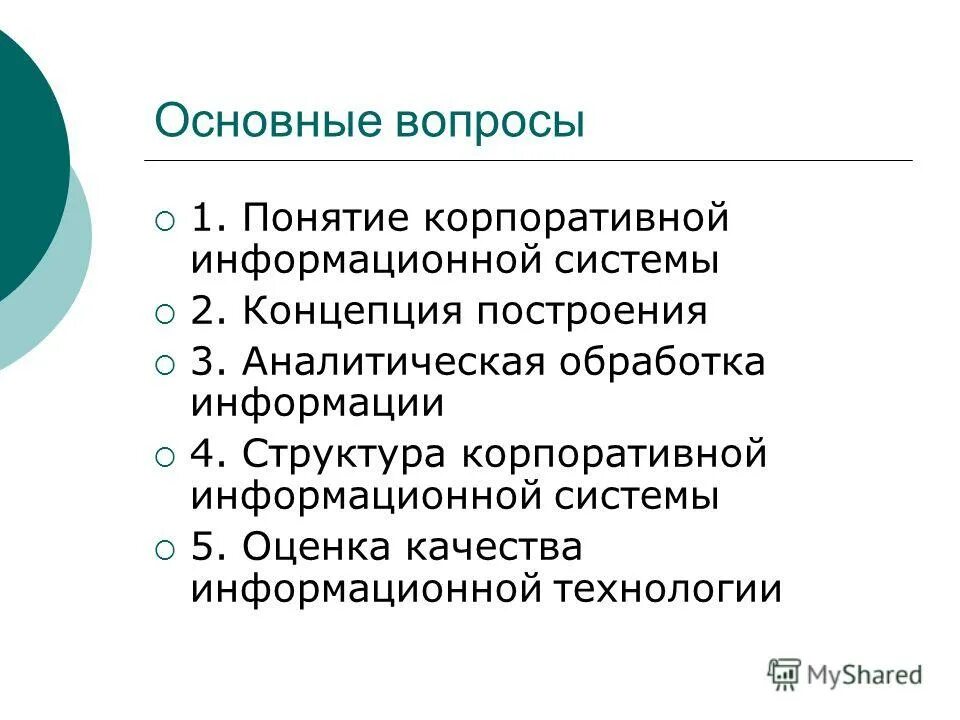 Основные вопросы

1. Понятие корпоративной информационной системы

2. Концепция построения

3. Аналитическая обработка информации

4. Структура корпоративной информационной системы

5. Оценка качества информационной технологии

MyShared